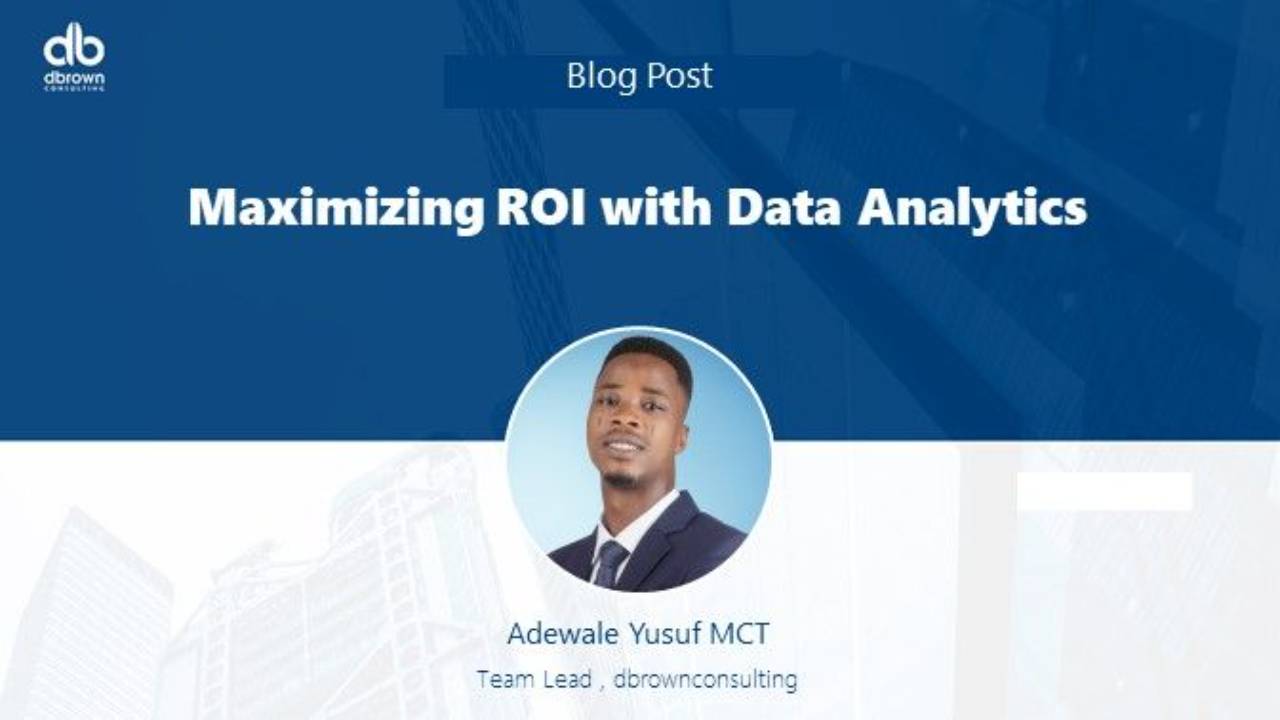 db
dbrown
CONSULTING

Blog Post

Maximizing ROI with Data Analytics

Adewale Yusuf MCT

Team Lead , dbrownconsulting